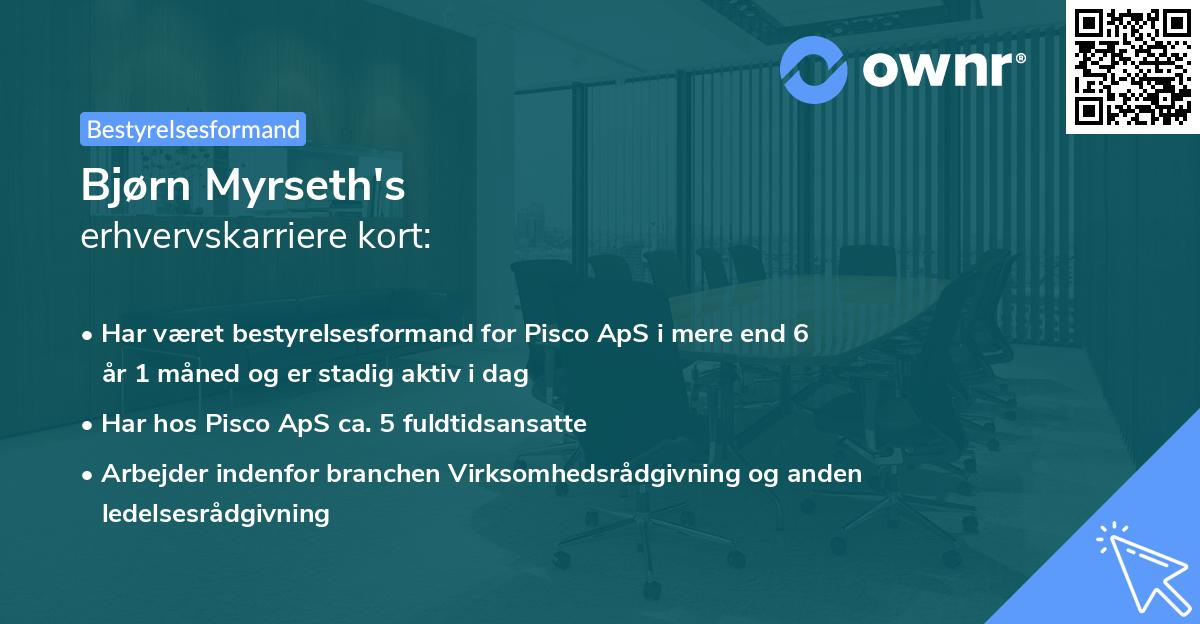 ownr®

Bestyrelsesformand

Bjørn Myrseth's
erhvervskarriere kort:

• Har været bestyrelsesformand for Pisco ApS i mere end 6 år 1 måned og er stadig aktiv i dag
• Har hos Pisco ApS ca. 5 fuldtidsansatte
• Arbejder indenfor branchen Virksomhedsrådgivning og anden ledelsesrådgivning